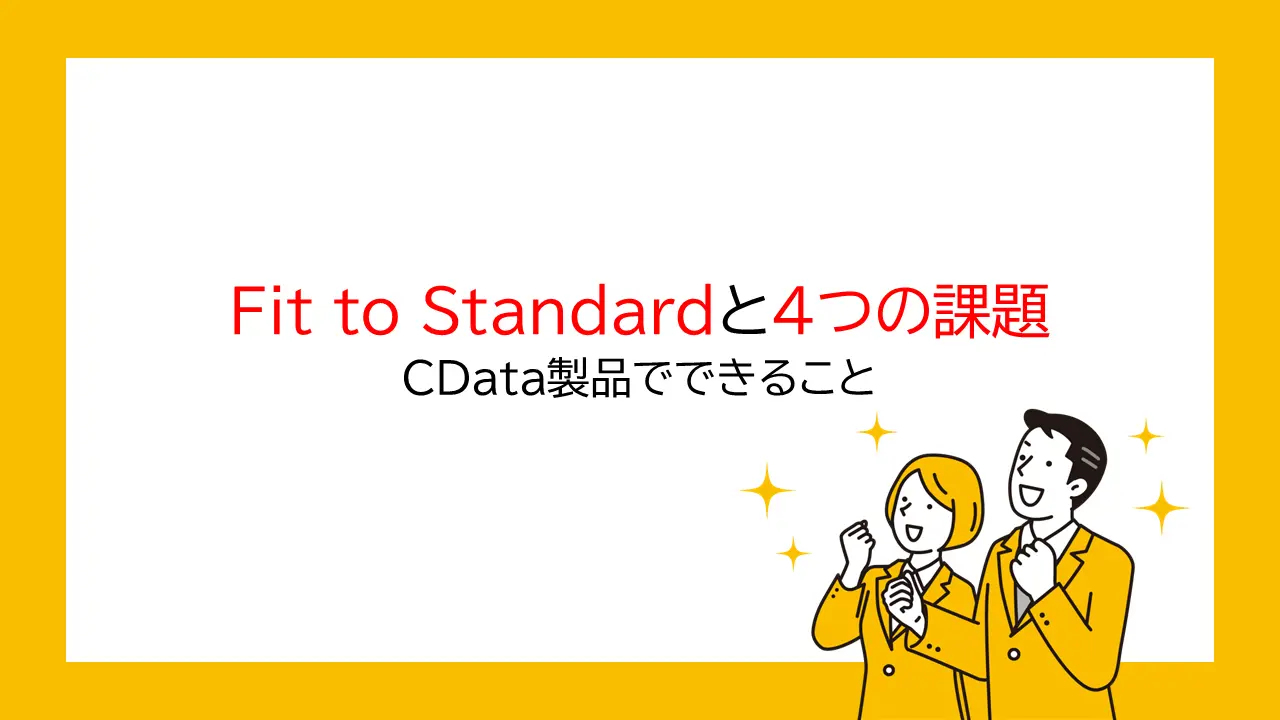 Fit to Standardと4つの課題
CData製品でできること